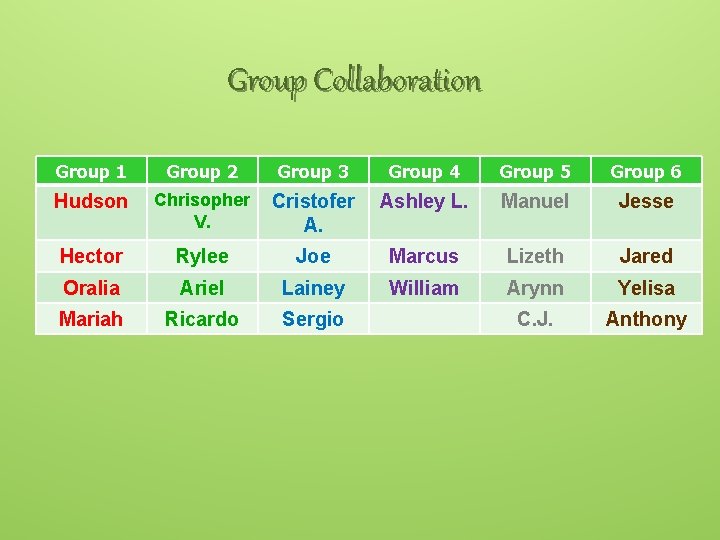 Group Collaboration

| Group 1 | Group 2 | Group 3 | Group 4 | Group 5 | Group 6 |
|---|---|---|---|---|---|
| Hudson | Chrisopher V. | Cristofer A. | Ashley L. | Manuel | Jesse |
| Hector | Rylee | Joe | Marcus | Lizeth | Jared |
| Oralia | Ariel | Lainey | William | Arynn | Yelisa |
| Mariah | Ricardo | Sergio | | C.J. | Anthony |